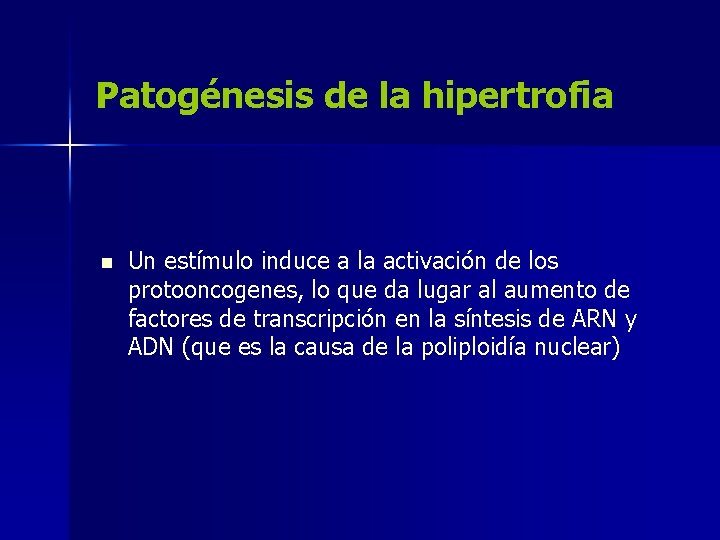 Patogénesis de la hipertrofia

■ Un estímulo induce a la activación de los protooncogenes, lo que da lugar al aumento de factores de transcripción en la síntesis de ARN y ADN (que es la causa de la poliploidía nuclear)